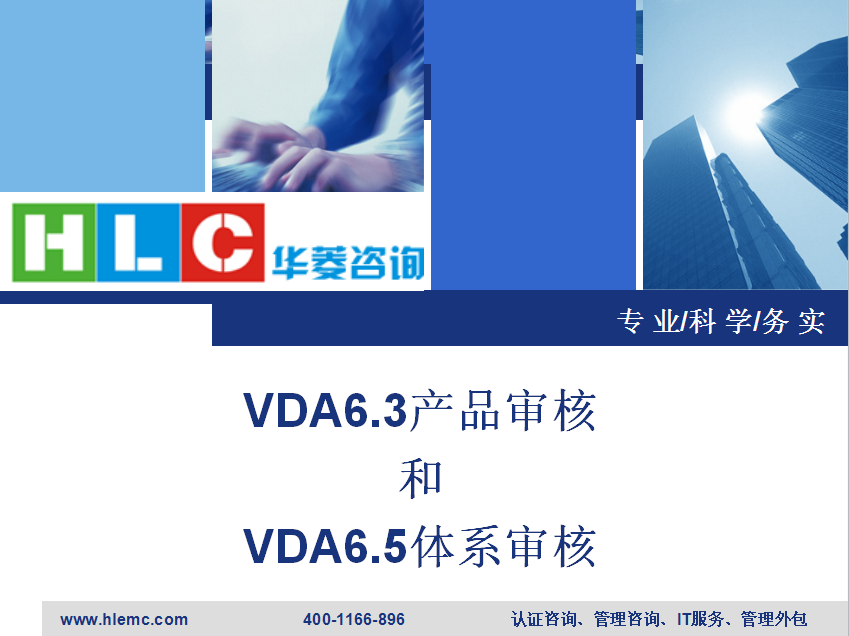 HLC 华菱咨询

专 业/科 学/务 实

VDA6.3产品审核
和
VDA6.5体系审核

www.hlemc.com 400-1166-896 认证咨询、管理咨询、IT服务、管理外包